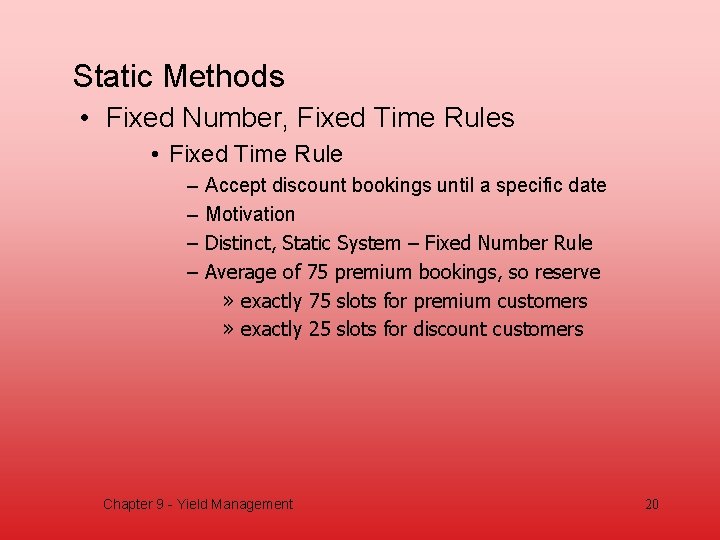 Static Methods

• Fixed Number, Fixed Time Rules

• Fixed Time Rule

– Accept discount bookings until a specific date

– Motivation

– Distinct, Static System – Fixed Number Rule

– Average of 75 premium bookings, so reserve

» exactly 75 slots for premium customers

» exactly 25 slots for discount customers

Chapter 9 - Yield Management

20